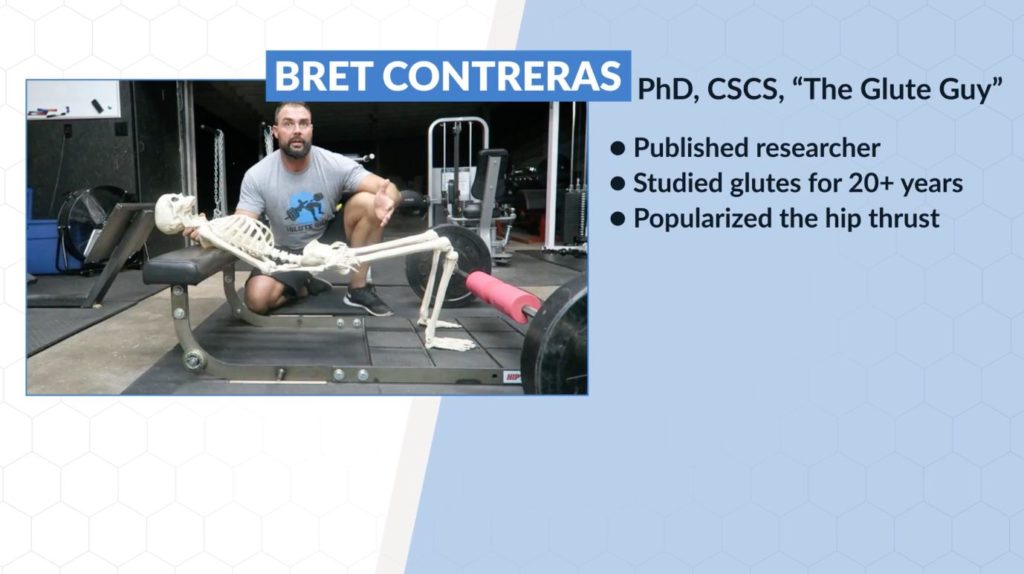 BRET CONTRERAS

PhD, CSCS, “The Glute Guy”

● Published researcher
● Studied glutes for 20+ years
● Popularized the hip thrust